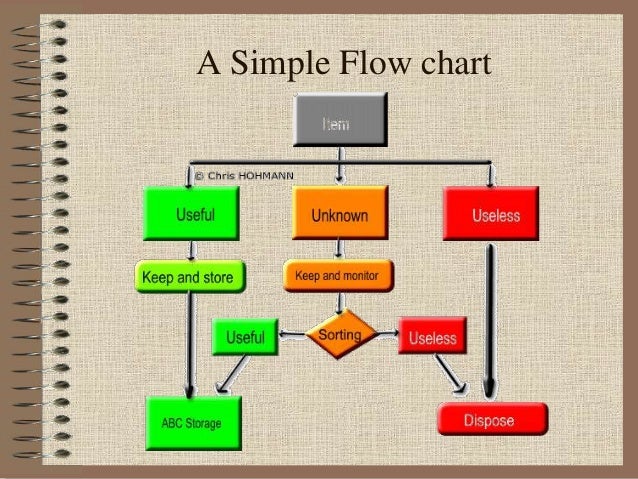 A Simple Flow chart

Item

© Chris HOHMANN

Useful

Unknown

Useless

Keep and store

Keep and monitor

Useful

Sorting

Useless

ABC Storage

Dispose